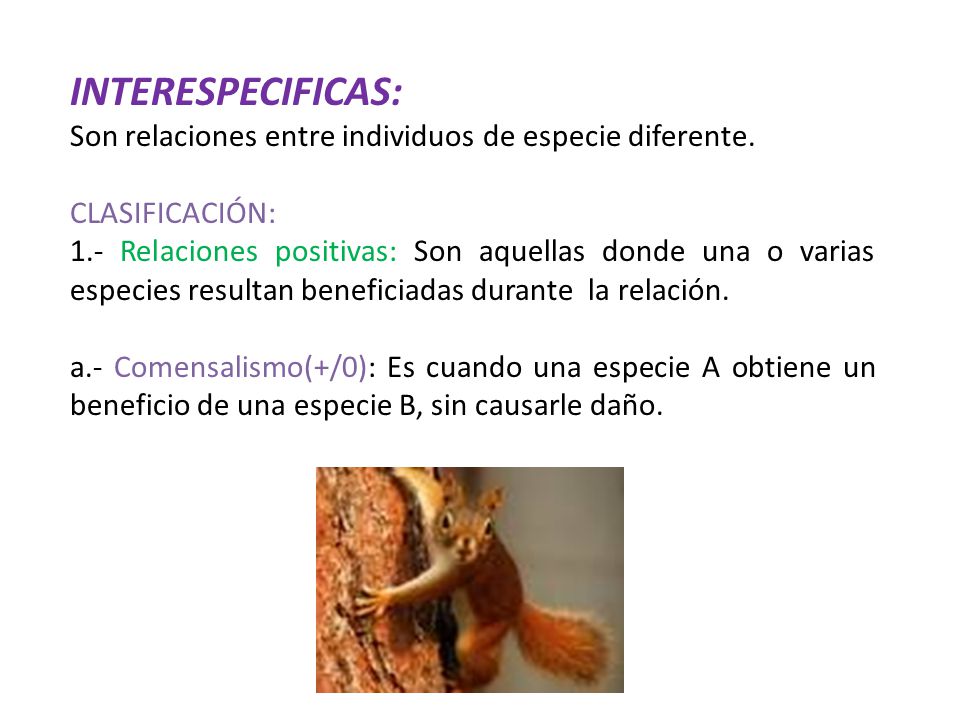 INTERESPECIFICAS:
Son relaciones entre individuos de especie diferente.

CLASIFICACIÓN:
1.- Relaciones positivas: Son aquellas donde una o varias especies resultan beneficiadas durante la relación.

a.- Comensalismo(+/0): Es cuando una especie A obtiene un beneficio de una especie B, sin causarle daño.